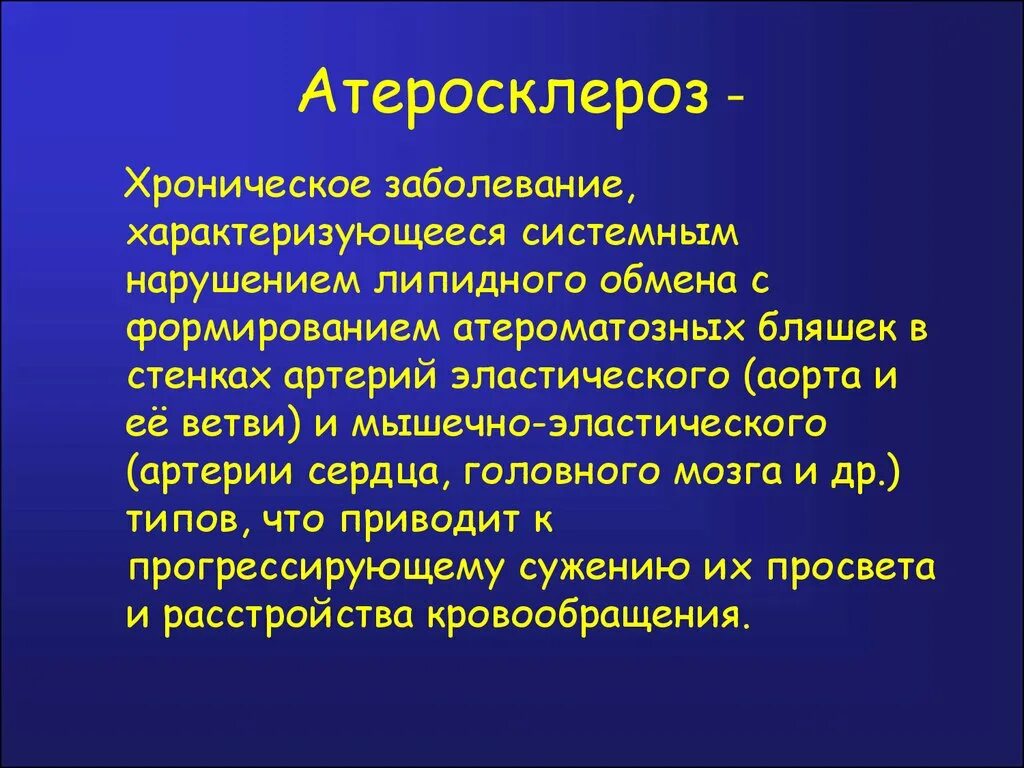 Атеросклероз -

Хроническое заболевание, характеризующееся системным нарушением липидного обмена с формированием атероматозных бляшек в стенках артерий эластического (аорта и её ветви) и мышечно-эластического (артерии сердца, головного мозга и др.) типов, что приводит к прогрессирующему сужению их просвета и расстройства кровообращения.